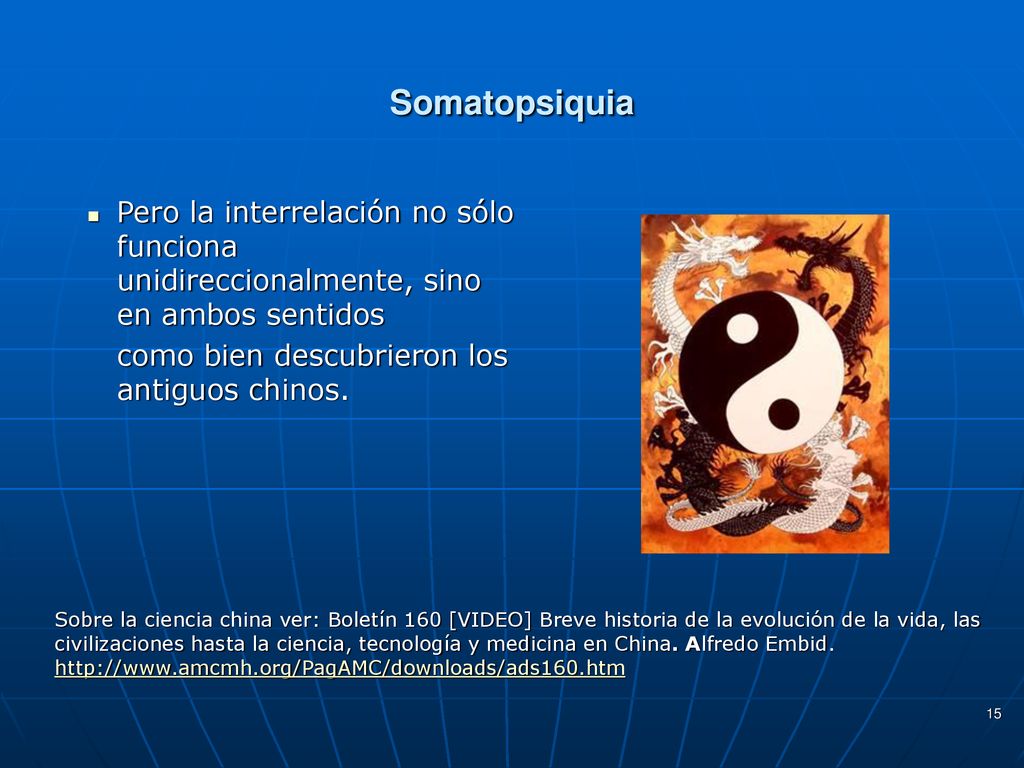 Somatopsiquia

Pero la interrelación no sólo funciona unidireccionalmente, sino en ambos sentidos

como bien descubrieron los antiguos chinos.

Sobre la ciencia china ver: Boletín 160 [VIDEO] Breve historia de la evolución de la vida, las civilizaciones hasta la ciencia, tecnología y medicina en China. Alfredo Embid. http://www.amcmh.org/PagAMC/downloads/ads160.htm

15